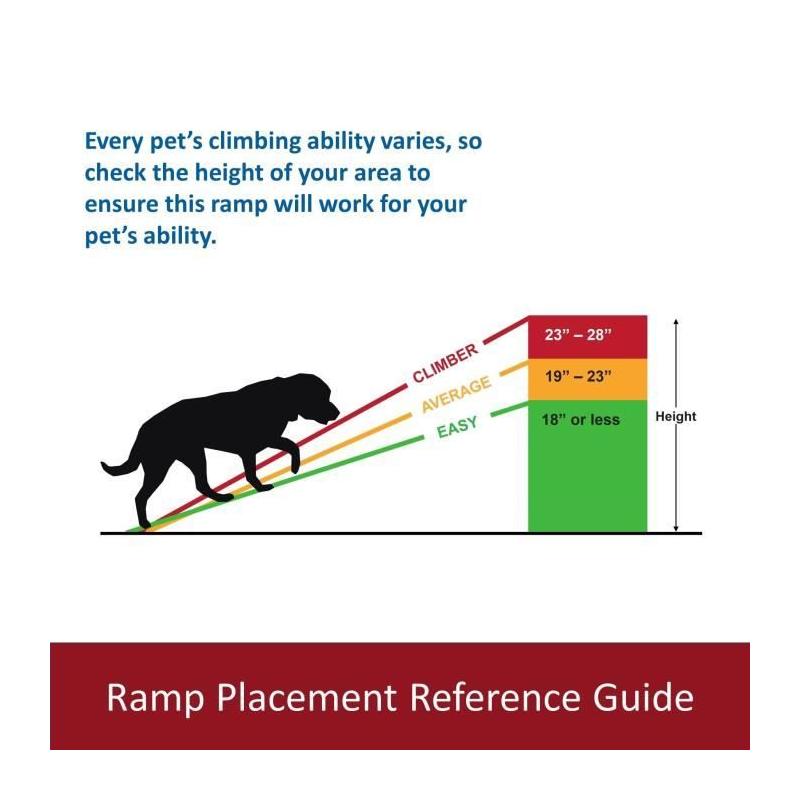 Every pet's climbing ability varies, so check the height of your area to ensure this ramp will work for your pet's ability.

CLIMBER
AVERAGE
EASY

23" – 28"
19" – 23"
18" or less

Height

Ramp Placement Reference Guide